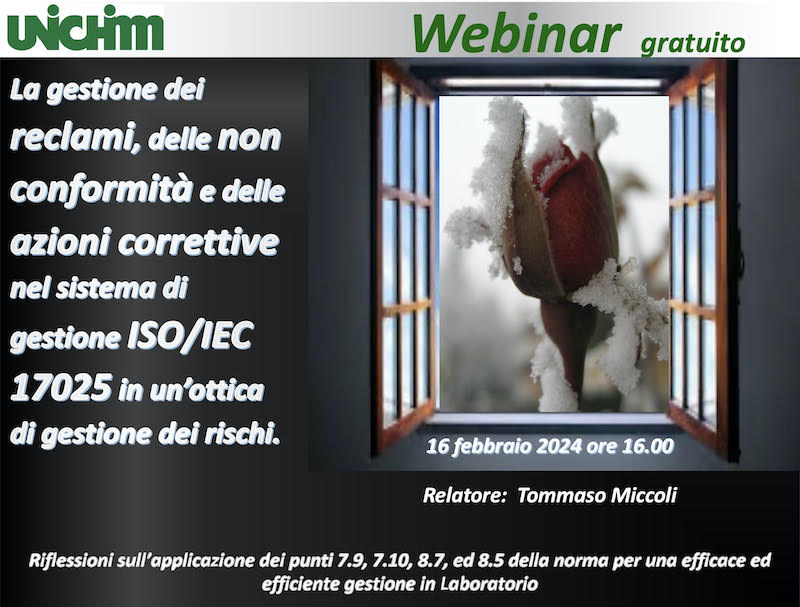 UNICHIM

Webinar gratuito

La gestione dei reclami, delle non conformità e delle azioni correttive nel sistema di gestione ISO/IEC 17025 in un'ottica di gestione dei rischi.

16 febbraio 2024 ore 16.00

Relatore: Tommaso Miccoli

Riflessioni sull'applicazione dei punti 7.9, 7.10, 8.7, ed 8.5 della norma per una efficace ed efficiente gestione in Laboratorio